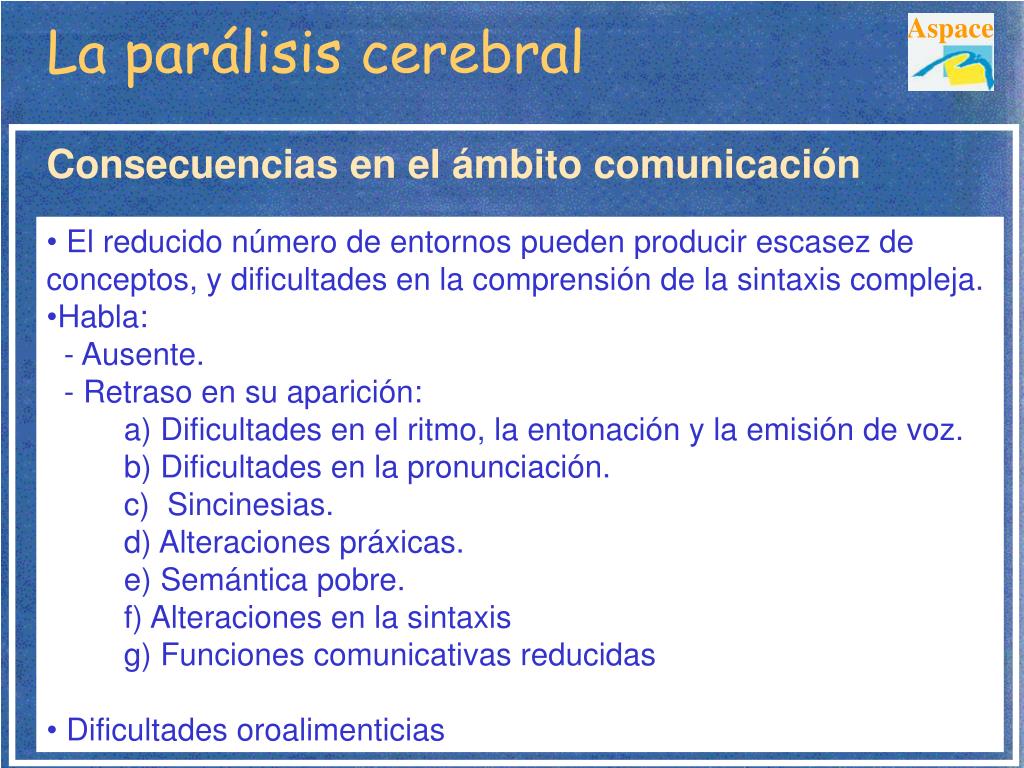 La parálisis cerebral

Aspace

Consecuencias en el ámbito comunicación

• El reducido número de entornos pueden producir escasez de conceptos, y dificultades en la comprensión de la sintaxis compleja.
•Habla:
- Ausente.
- Retraso en su aparición:
a) Dificultades en el ritmo, la entonación y la emisión de voz.
b) Dificultades en la pronunciación.
c) Sincinesias.
d) Alteraciones práxicas.
e) Semántica pobre.
f) Alteraciones en la sintaxis
g) Funciones comunicativas reducidas

• Dificultades oroalimenticias